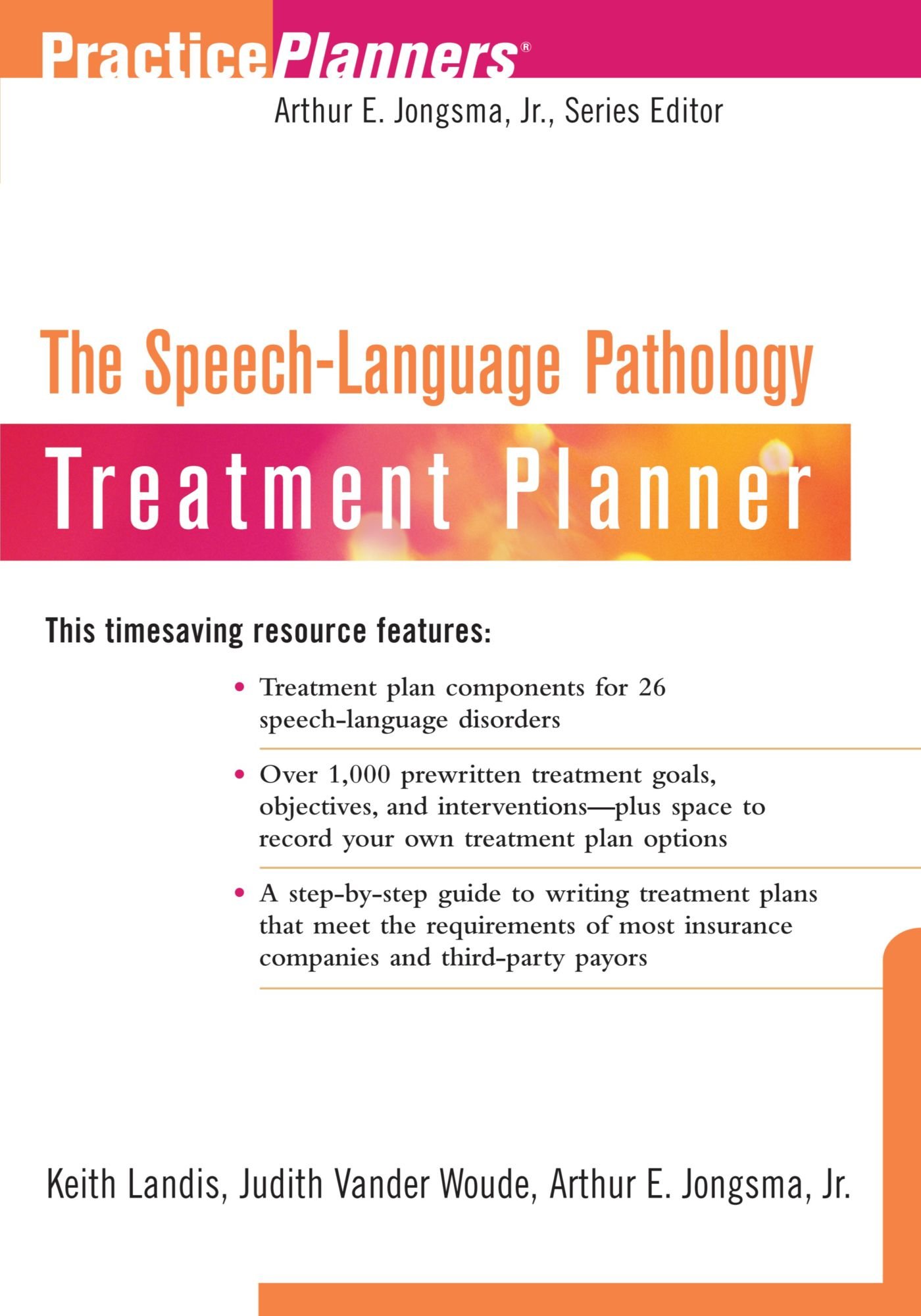 PracticePlanners®

Arthur E. Jongsma, Jr., Series Editor

The Speech-Language Pathology

Treatment Planner

This timesaving resource features:

• Treatment plan components for 26 speech-language disorders

• Over 1,000 prewritten treatment goals, objectives, and interventions—plus space to record your own treatment plan options

• A step-by-step guide to writing treatment plans that meet the requirements of most insurance companies and third-party payors

Keith Landis, Judith Vander Woude, Arthur E. Jongsma, Jr.